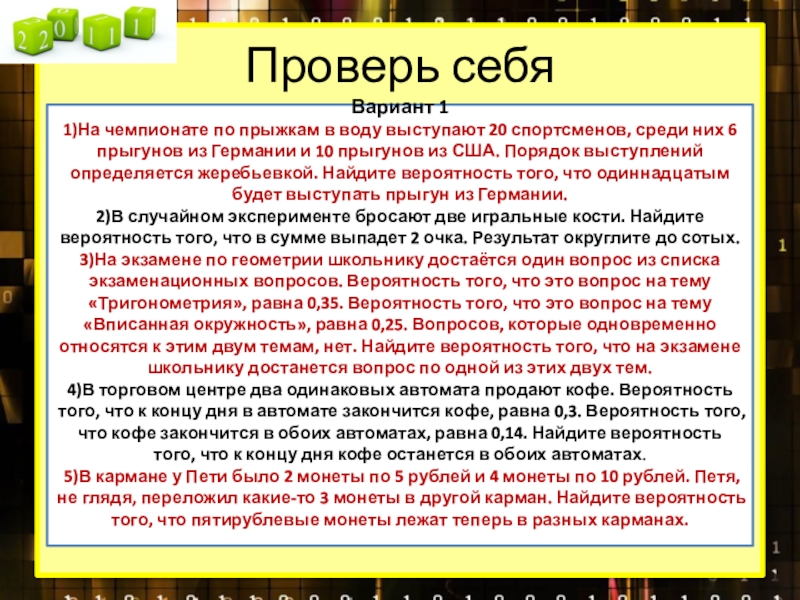 2 2 0 1 1 1

Проверь себя

Вариант 1

1)На чемпионате по прыжкам в воду выступают 20 спортсменов, среди них 6 прыгунов из Германии и 10 прыгунов из США. Порядок выступлений определяется жеребьевкой. Найдите вероятность того, что одиннадцатым будет выступать прыгун из Германии.

2)В случайном эксперименте бросают две игральные кости. Найдите вероятность того, что в сумме выпадет 2 очка. Результат округлите до сотых.

3)На экзамене по геометрии школьнику достаётся один вопрос из списка экзаменационных вопросов. Вероятность того, что это вопрос на тему «Тригонометрия», равна 0,35. Вероятность того, что это вопрос на тему «Вписанная окружность», равна 0,25. Вопросов, которые одновременно относятся к этим двум темам, нет. Найдите вероятность того, что на экзамене школьнику достанется вопрос по одной из этих двух тем.

4)В торговом центре два одинаковых автомата продают кофе. Вероятность того, что к концу дня в автомате закончится кофе, равна 0,3. Вероятность того, что кофе закончится в обоих автоматах, равна 0,14. Найдите вероятность того, что к концу дня кофе останется в обоих автоматах.

5)В кармане у Пети было 2 монеты по 5 рублей и 4 монеты по 10 рублей. Петя, не глядя, переложил какие-то 3 монеты в другой карман. Найдите вероятность того, что пятирублевые монеты лежат теперь в разных карманах.